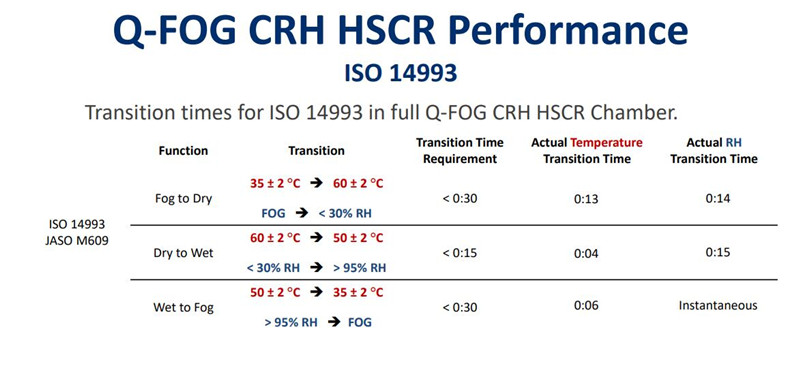 Q-FOG CRH HSCR Performance

ISO 14993

Transition times for ISO 14993 in full Q-FOG CRH HSCR Chamber.

| | Function | Transition | Transition Time Requirement | Actual Temperature Transition Time | Actual RH Transition Time |
|---|---|---|---|---|---|
| ISO 14993 JASO M609 | Fog to Dry | 35 ± 2 °C → 60 ± 2 °C FOG → < 30% RH | < 0:30 | 0:13 | 0:14 |
| | Dry to Wet | 60 ± 2 °C → 50 ± 2 °C < 30% RH → > 95% RH | < 0:15 | 0:04 | 0:15 |
| | Wet to Fog | 50 ± 2 °C → 35 ± 2 °C > 95% RH → FOG | < 0:30 | 0:06 | Instantaneous |